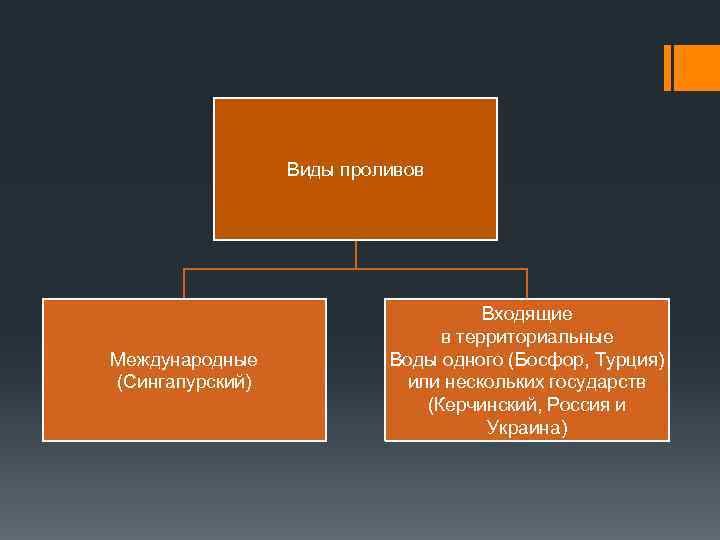 Виды проливов

Международные (Сингапурский)

Входящие в территориальные Воды одного (Босфор, Турция) или нескольких государств (Керчинский, Россия и Украина)